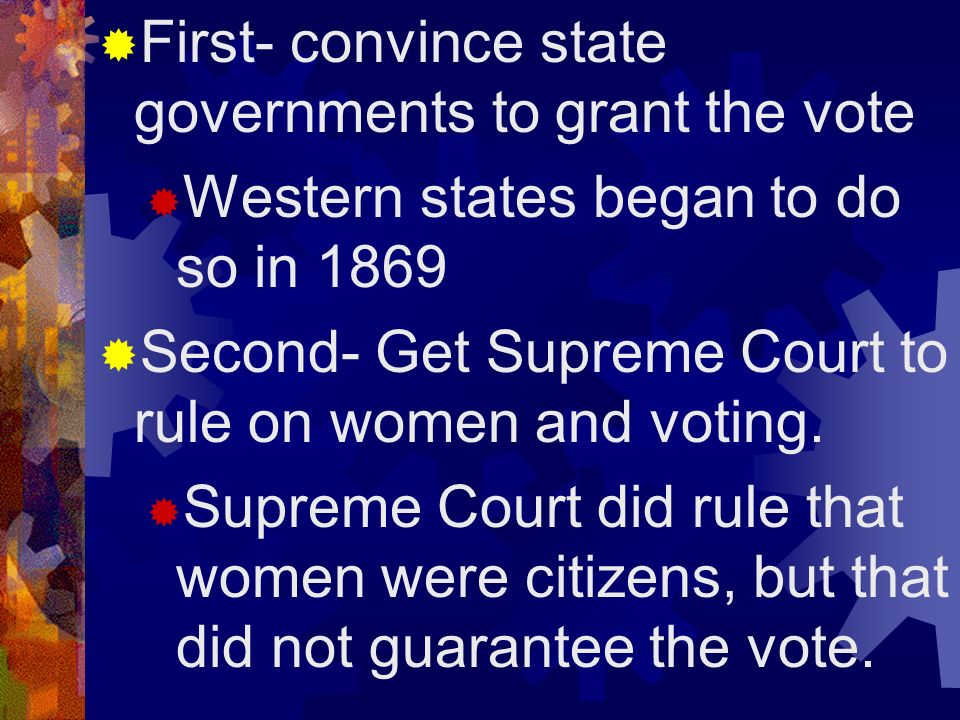 First- convince state governments to grant the vote

Western states began to do so in 1869

Second- Get Supreme Court to rule on women and voting.

Supreme Court did rule that women were citizens, but that did not guarantee the vote.